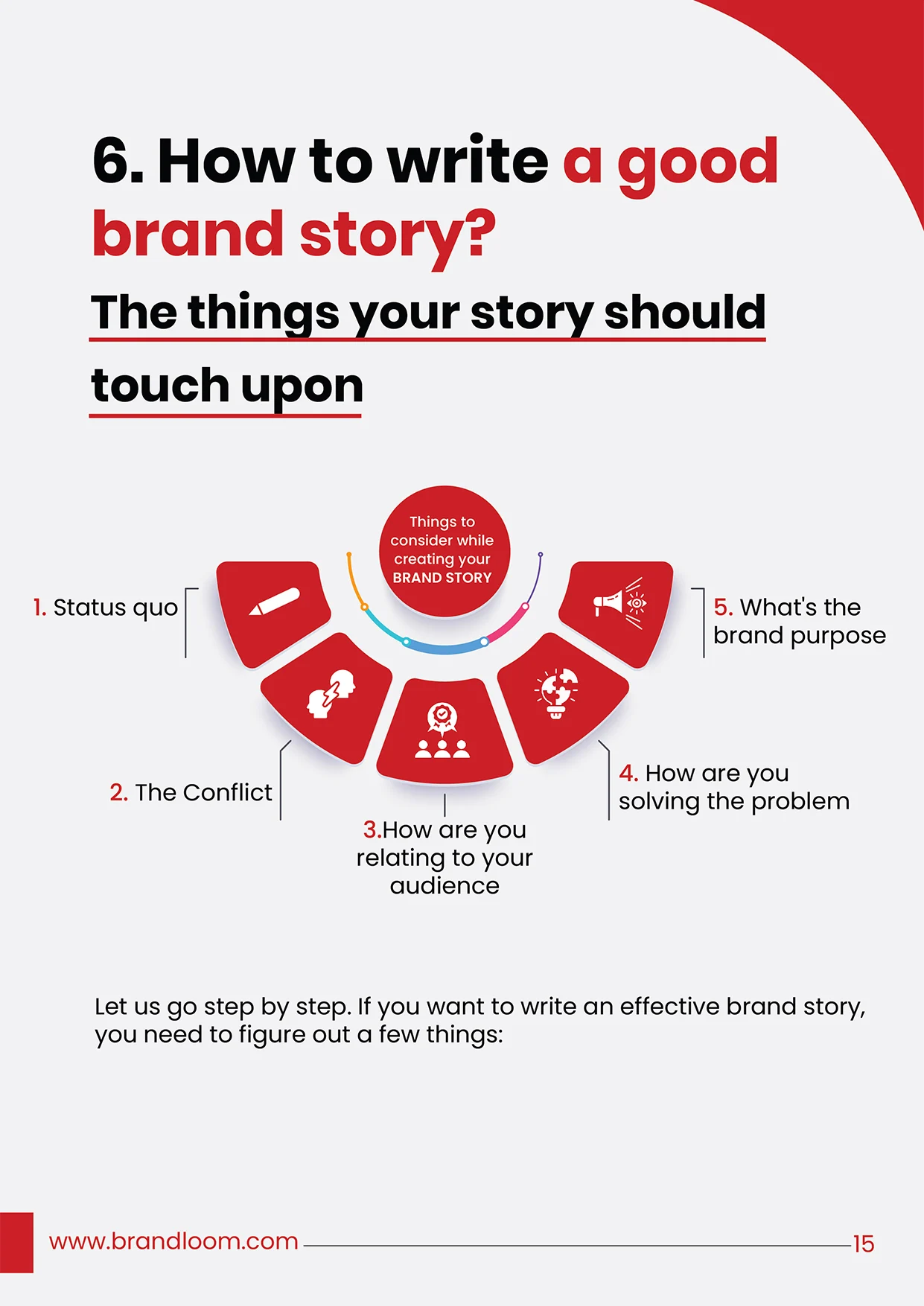 6. How to write a good brand story?

The things your story should touch upon

Things to consider while creating your BRAND STORY

1. Status quo

2. The Conflict

3.How are you relating to your audience

4. How are you solving the problem

5. What's the brand purpose

Let us go step by step. If you want to write an effective brand story, you need to figure out a few things:

www.brandloom.com

15